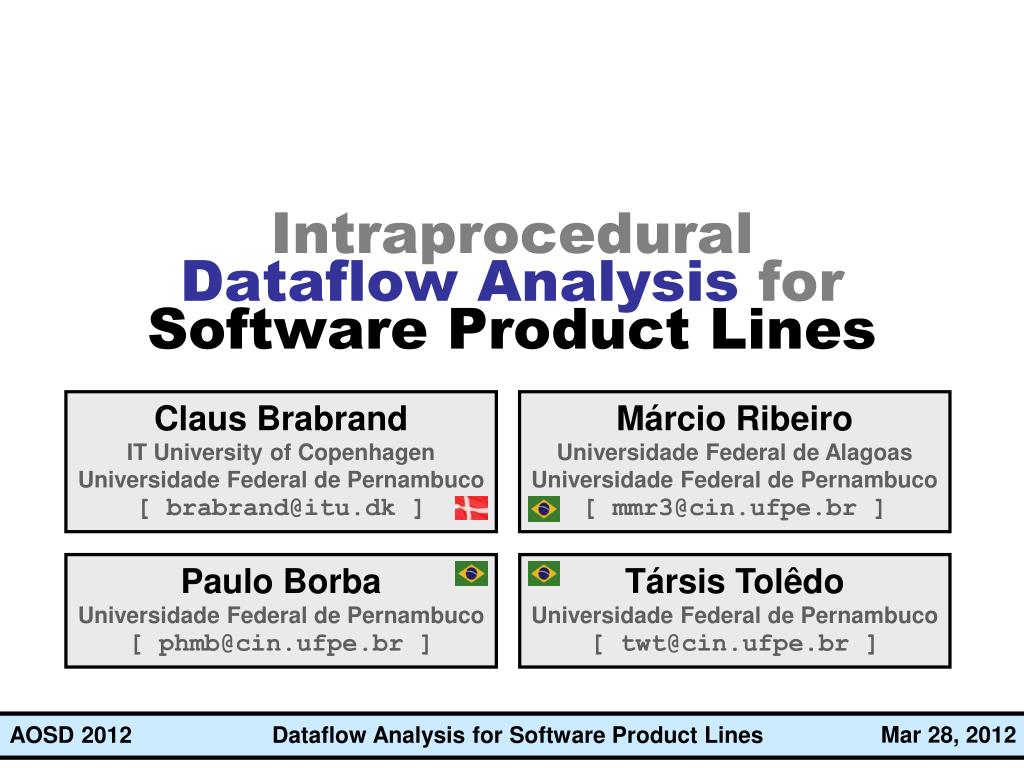 Intraprocedural
Dataflow Analysis for
Software Product Lines

Claus Brabrand
IT University of Copenhagen
Universidade Federal de Pernambuco
[ brabrand@itu.dk ]

Márcio Ribeiro
Universidade Federal de Alagoas
Universidade Federal de Pernambuco
[ mmr3@cin.ufpe.br ]

Paulo Borba
Universidade Federal de Pernambuco
[ phmb@cin.ufpe.br ]

Társis Tolêdo
Universidade Federal de Pernambuco
[ twt@cin.ufpe.br ]

AOSD 2012 Dataflow Analysis for Software Product Lines Mar 28, 2012